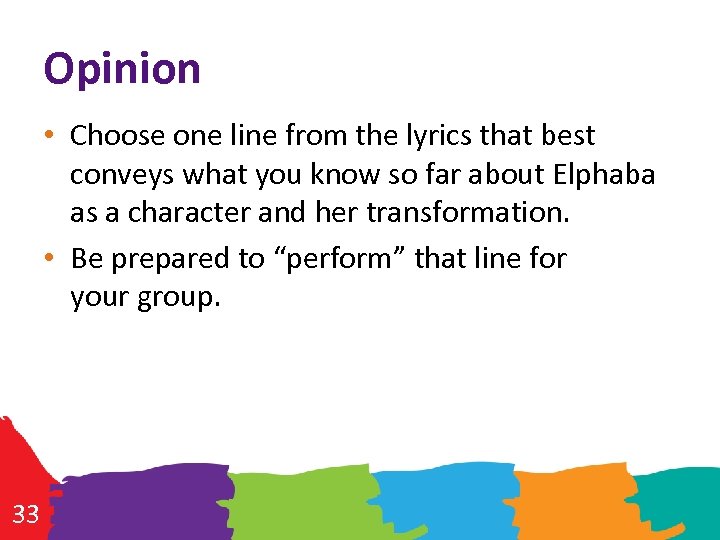 Opinion

• Choose one line from the lyrics that best conveys what you know so far about Elphaba as a character and her transformation.

• Be prepared to “perform” that line for your group.

33